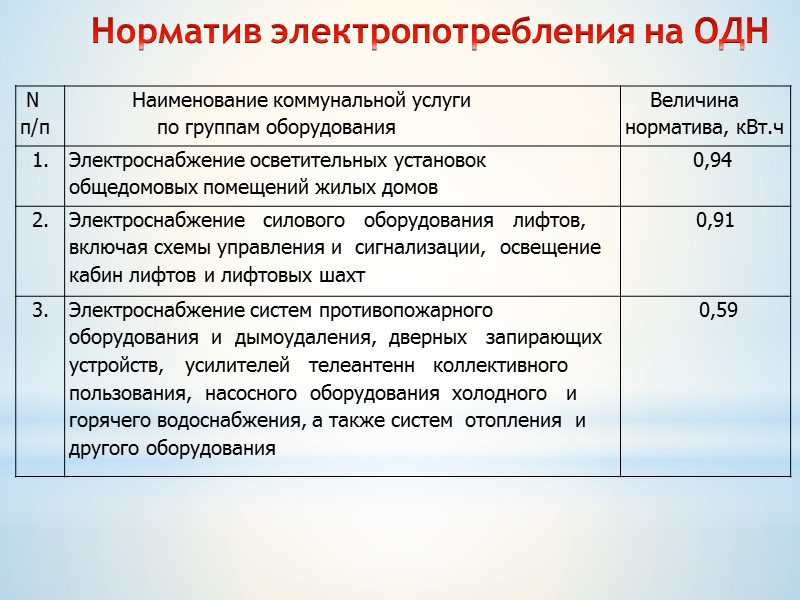 Норматив электропотребления на ОДН

| N п/п | Наименование коммунальной услуги по группам оборудования | Величина норматива, кВт.ч |
|---|---|---|
| 1. | Электроснабжение осветительных установок общедомовых помещений жилых домов | 0,94 |
| 2. | Электроснабжение силового оборудования лифтов, включая схемы управления и сигнализации, освещение кабин лифтов и лифтовых шахт | 0,91 |
| 3. | Электроснабжение систем противопожарного оборудования и дымоудаления, дверных запирающих устройств, усилителей телеантенн коллективного пользования, насосного оборудования холодного и горячего водоснабжения, а также систем отопления и другого оборудования | 0,59 |